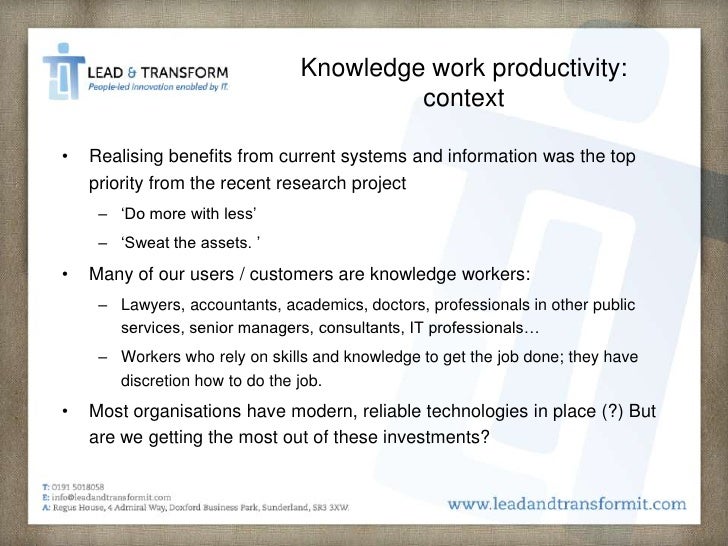 LEAD & TRANSFORM
People-led innovation enabled by IT.

Knowledge work productivity: context

• Realising benefits from current systems and information was the top priority from the recent research project
– 'Do more with less'
– 'Sweat the assets. '
• Many of our users / customers are knowledge workers:
– Lawyers, accountants, academics, doctors, professionals in other public services, senior managers, consultants, IT professionals…
– Workers who rely on skills and knowledge to get the job done; they have discretion how to do the job.
• Most organisations have modern, reliable technologies in place (?) But are we getting the most out of these investments?

T: 0191 5018058
E: info@leadandtransformit.com
A: Regus House, 4 Admiral Way, Doxford Business Park, Sunderland, SR3 3XW.

www.leadandtransformit.com